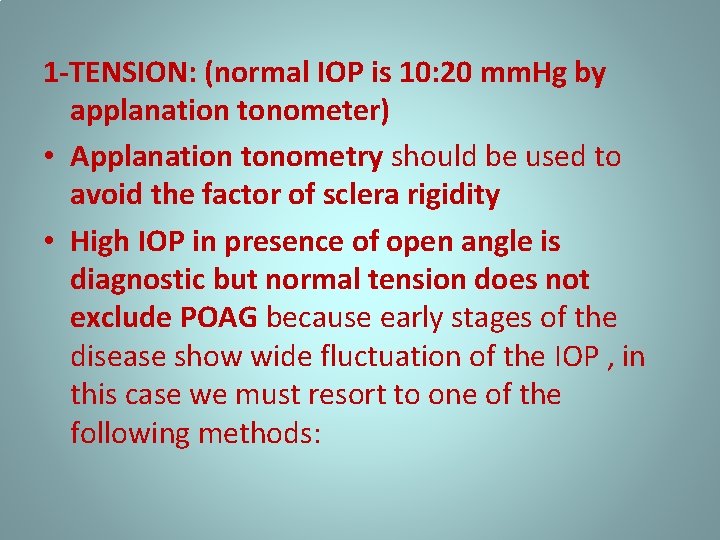 1-TENSION: (normal IOP is 10:20 mmHg by applanation tonometer)

• Applanation tonometry should be used to avoid the factor of sclera rigidity

• High IOP in presence of open angle is diagnostic but normal tension does not exclude POAG because early stages of the disease show wide fluctuation of the IOP , in this case we must resort to one of the following methods: